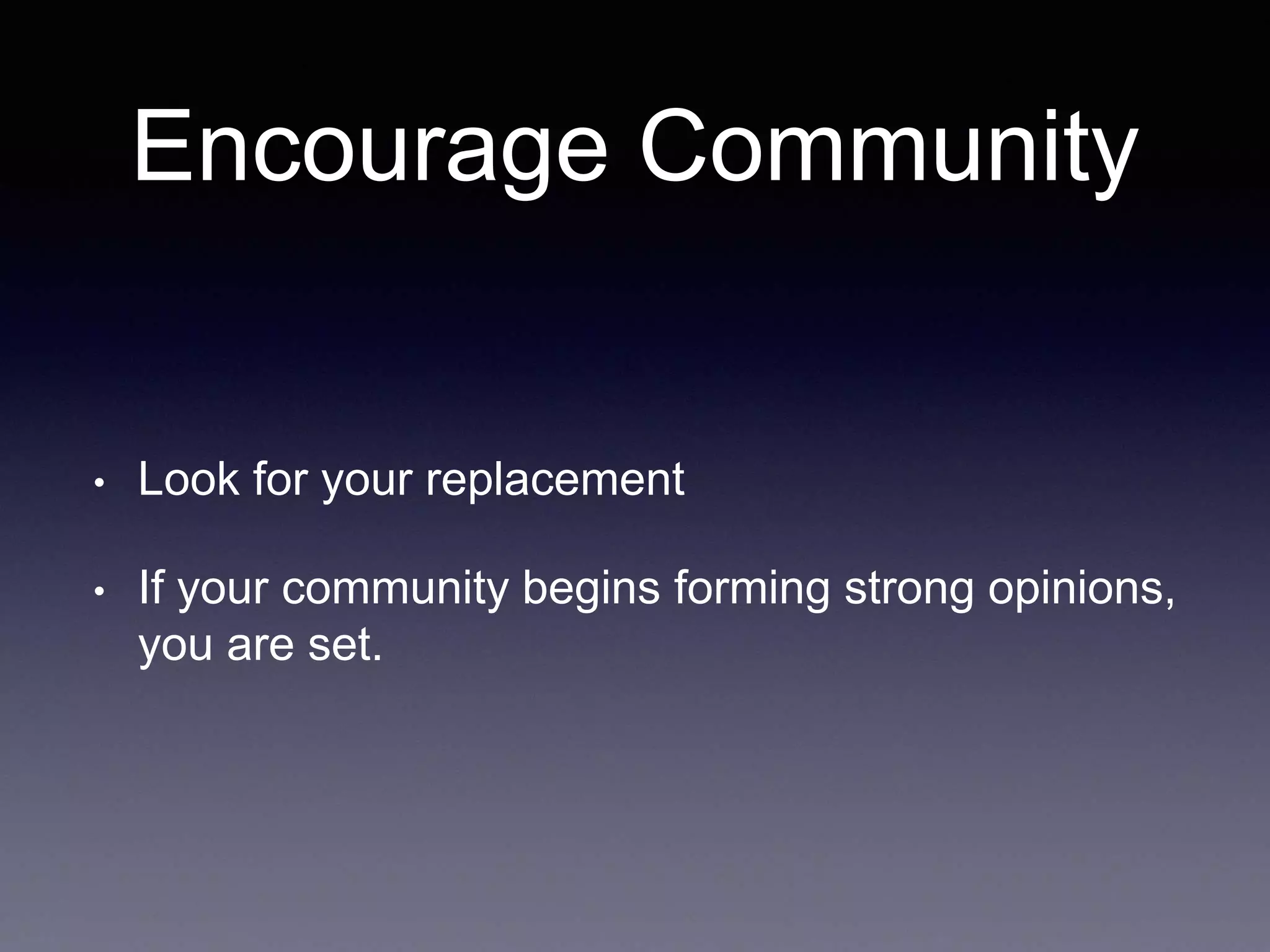 Encourage Community

• Look for your replacement

• If your community begins forming strong opinions, you are set.